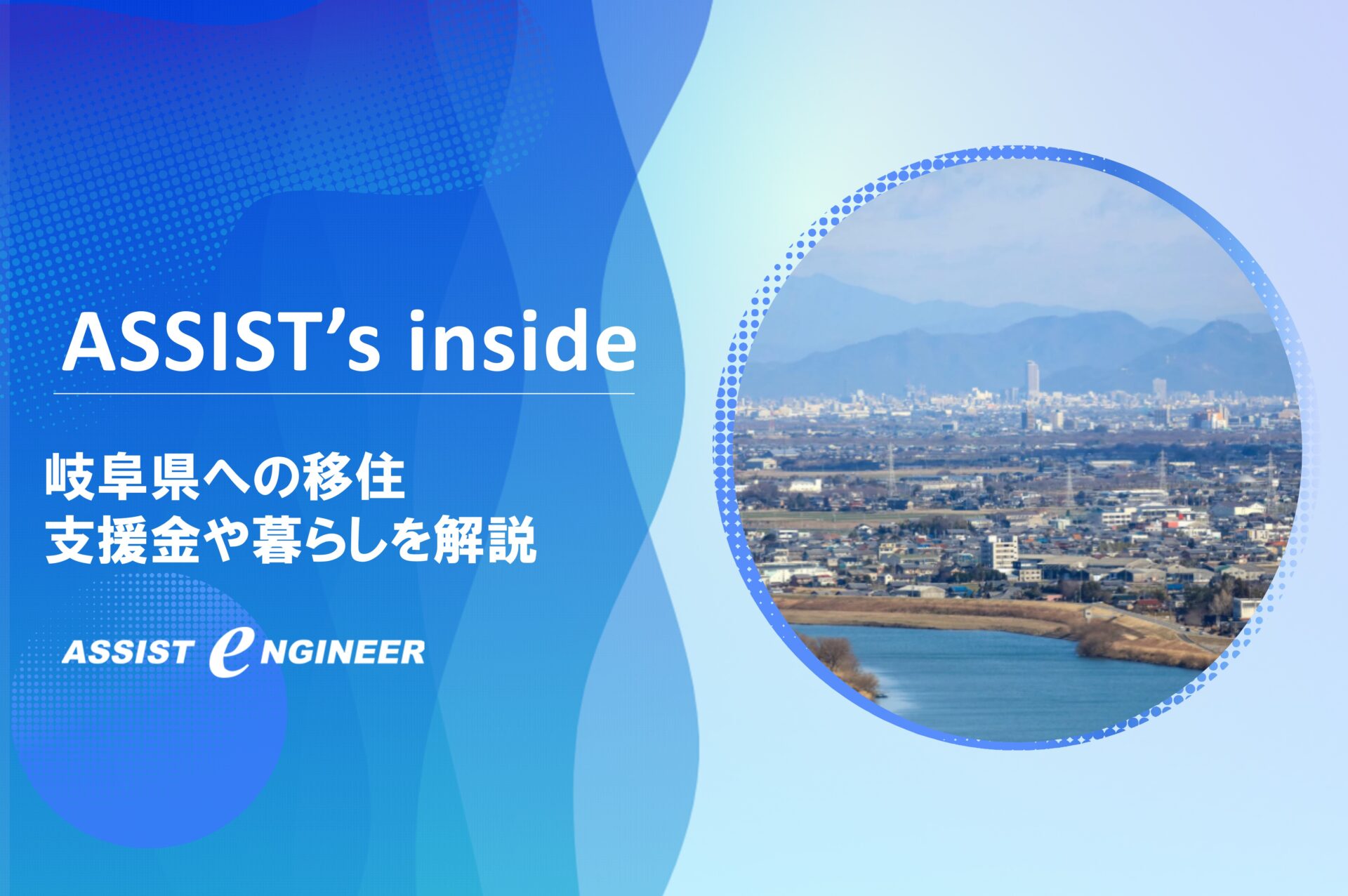 ASSIST's inside

岐阜県への移住
支援金や暮らしを解説

ASSIST eNGINEER